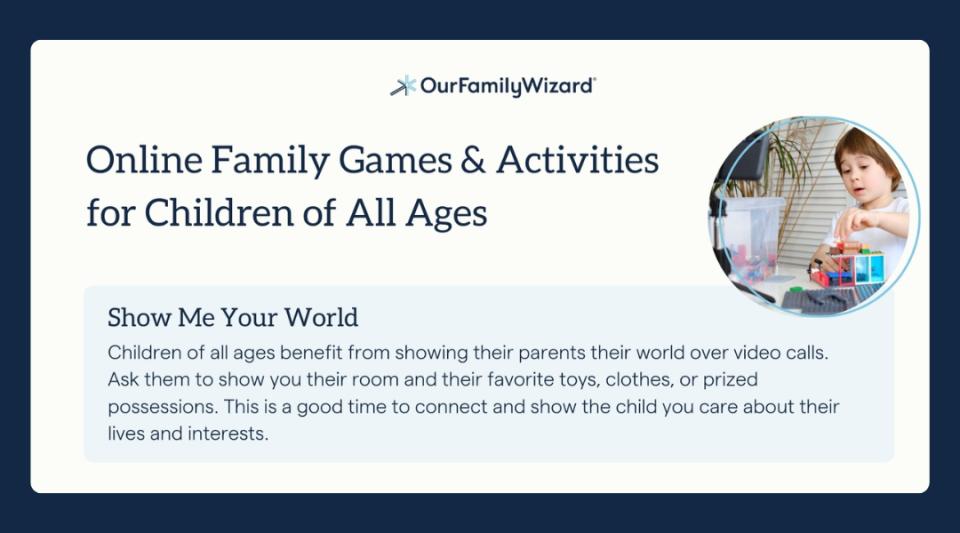 OurFamilyWizard®

Online Family Games & Activities for Children of All Ages

Show Me Your World

Children of all ages benefit from showing their parents their world over video calls. Ask them to show you their room and their favorite toys, clothes, or prized possessions. This is a good time to connect and show the child you care about their lives and interests.